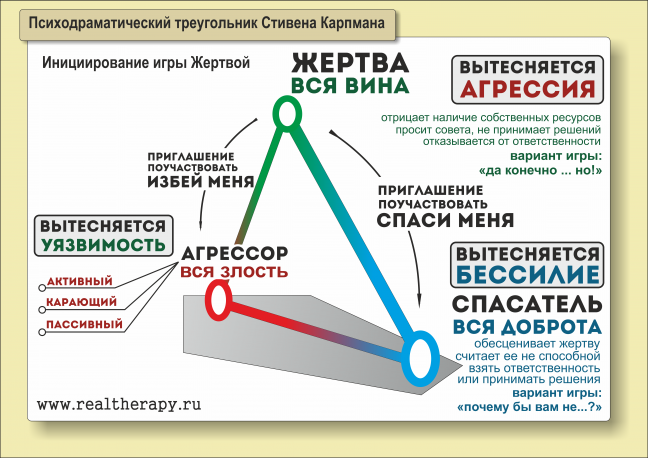 Психодраматический треугольник Стивена Карпмана

Инициирование игры Жертвой

ЖЕРТВА
ВСЯ ВИНА

ВЫТЕСНЯЕТСЯ
АГРЕССИЯ

отрицает наличие собственных ресурсов
просит совета, не принимает решений
отказывается от ответственности

вариант игры:
«да конечно ... но!»

ПРИГЛАШЕНИЕ
ПОУЧАСТВОВАТЬ
ИЗБЕЙ МЕНЯ

ПРИГЛАШЕНИЕ
ПОУЧАСТВОВАТЬ
СПАСИ МЕНЯ

ВЫТЕСНЯЕТСЯ
УЯЗВИМОСТЬ

АГРЕССОР
ВСЯ ЗЛОСТЬ

АКТИВНЫЙ
КАРАЮЩИЙ
ПАССИВНЫЙ

ВЫТЕСНЯЕТСЯ
БЕССИЛИЕ

СПАСАТЕЛЬ
ВСЯ ДОБРОТА

обесценивает жертву
считает ее не способной
взять ответственность
или принимать решения

вариант игры:
«почему бы вам не...?»

www.realtherapy.ru